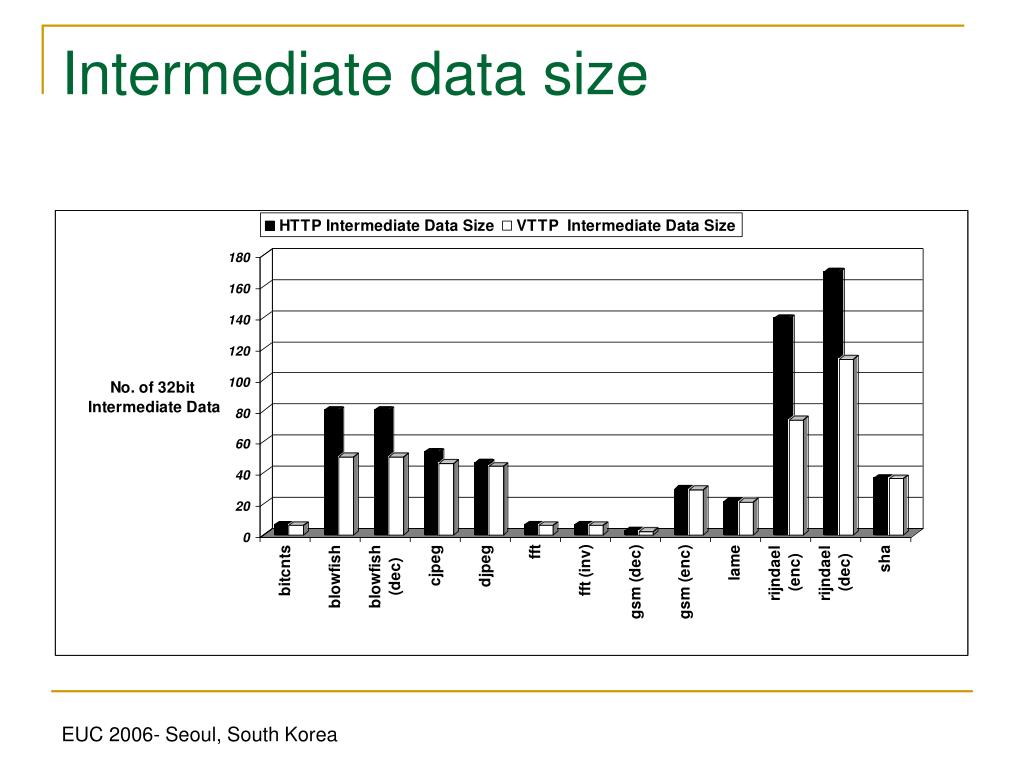 Intermediate data size

HTTP Intermediate Data Size VTTP Intermediate Data Size

No. of 32bit Intermediate Data

180
160
140
120
100
80
60
40
20
0

bitcnts
blowfish
blowfish (dec)
cjpeg
djpeg
fft
fft (inv)
gsm (dec)
gsm (enc)
lame
rijndael (enc)
rijndael (dec)
sha

EUC 2006- Seoul, South Korea